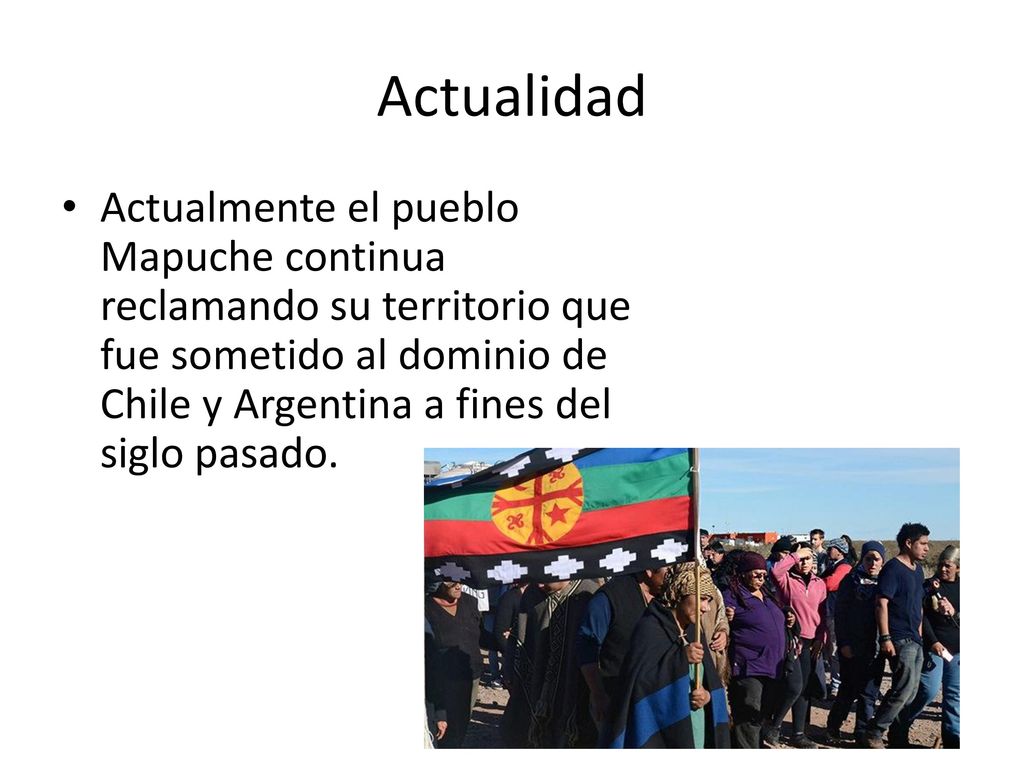 Actualidad

• Actualmente el pueblo Mapuche continua reclamando su territorio que fue sometido al dominio de Chile y Argentina a fines del siglo pasado.